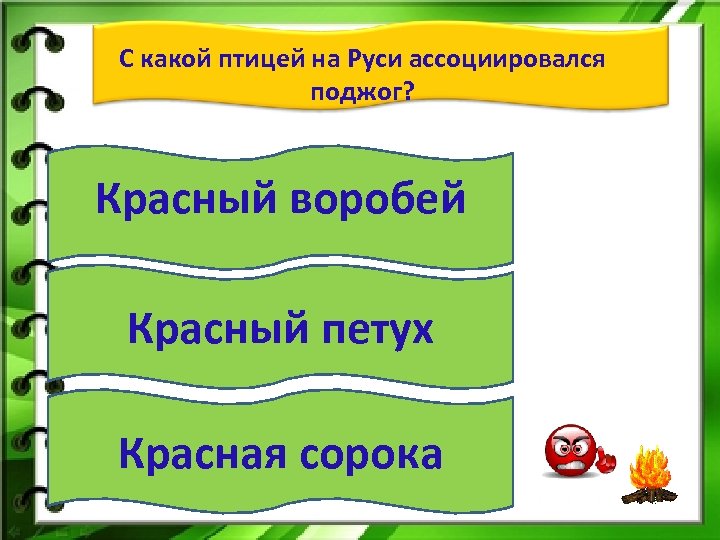 С какой птицей на Руси ассоциировался поджог?

Красный воробей

Красный петух

Красная сорока